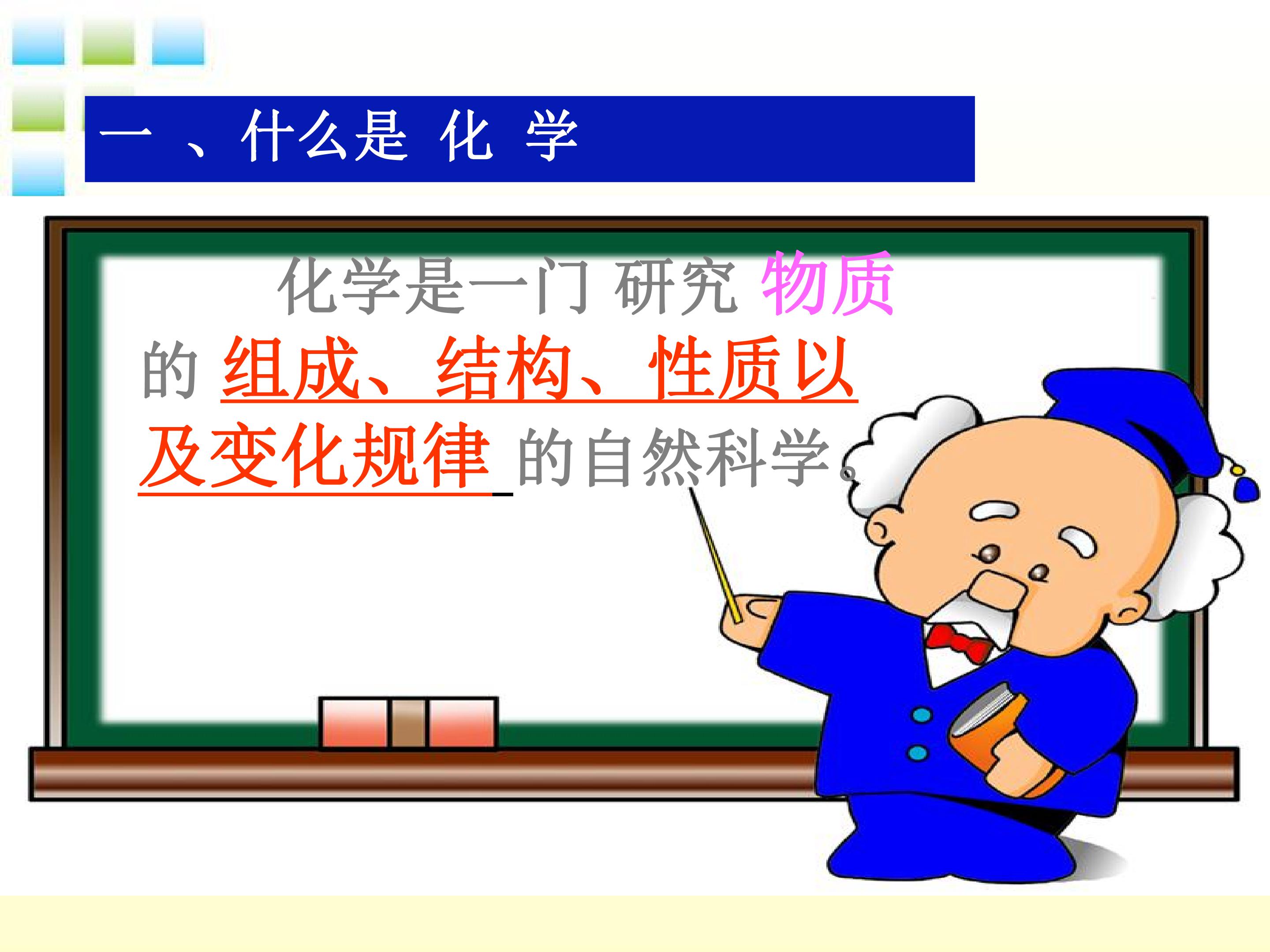 一 、什么是 化 学

化学是一门 研究 物质的 组成、结构、性质以及变化规律 的自然科学。